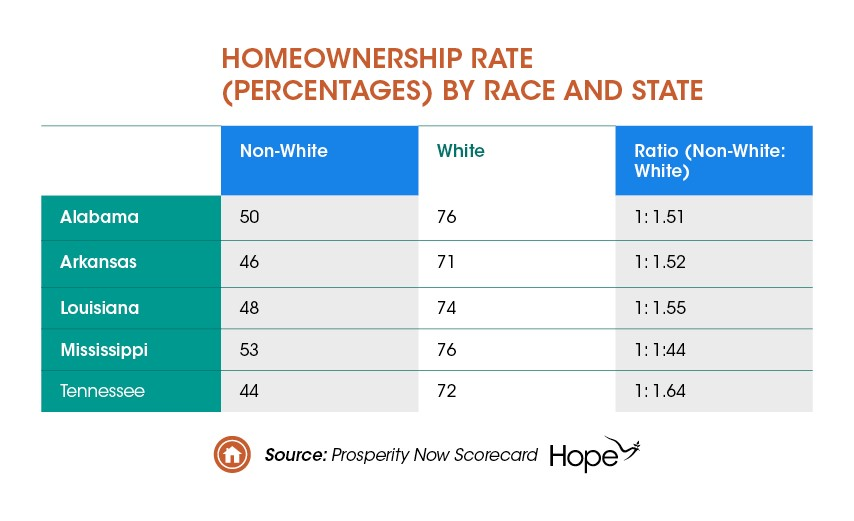 HOMEOWNERSHIP RATE (PERCENTAGES) BY RACE AND STATE

| | Non-White | White | Ratio (Non-White: White) |
|---|---|---|---|
| Alabama | 50 | 76 | 1: 1.51 |
| Arkansas | 46 | 71 | 1: 1.52 |
| Louisiana | 48 | 74 | 1: 1.55 |
| Mississippi | 53 | 76 | 1: 1:44 |
| Tennessee | 44 | 72 | 1: 1.64 |

Source: Prosperity Now Scorecard Hope